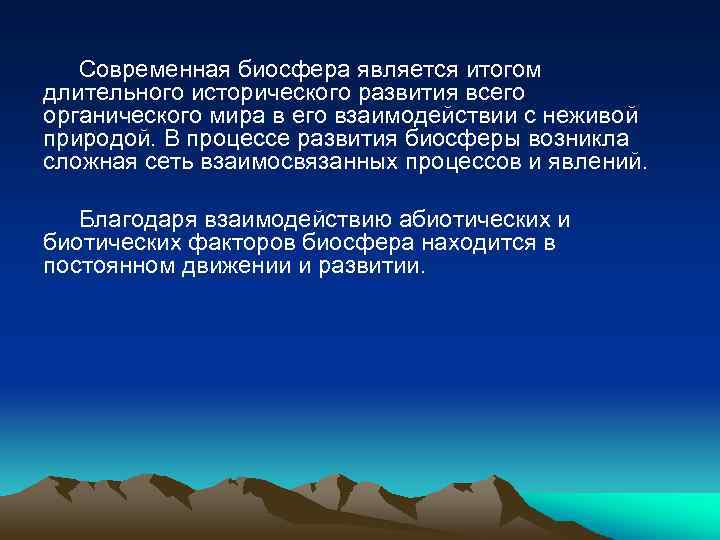 Современная биосфера является итогом длительного исторического развития всего органического мира в его взаимодействии с неживой природой. В процессе развития биосферы возникла сложная сеть взаимосвязанных процессов и явлений.

Благодаря взаимодействию абиотических и биотических факторов биосфера находится в постоянном движении и развитии.